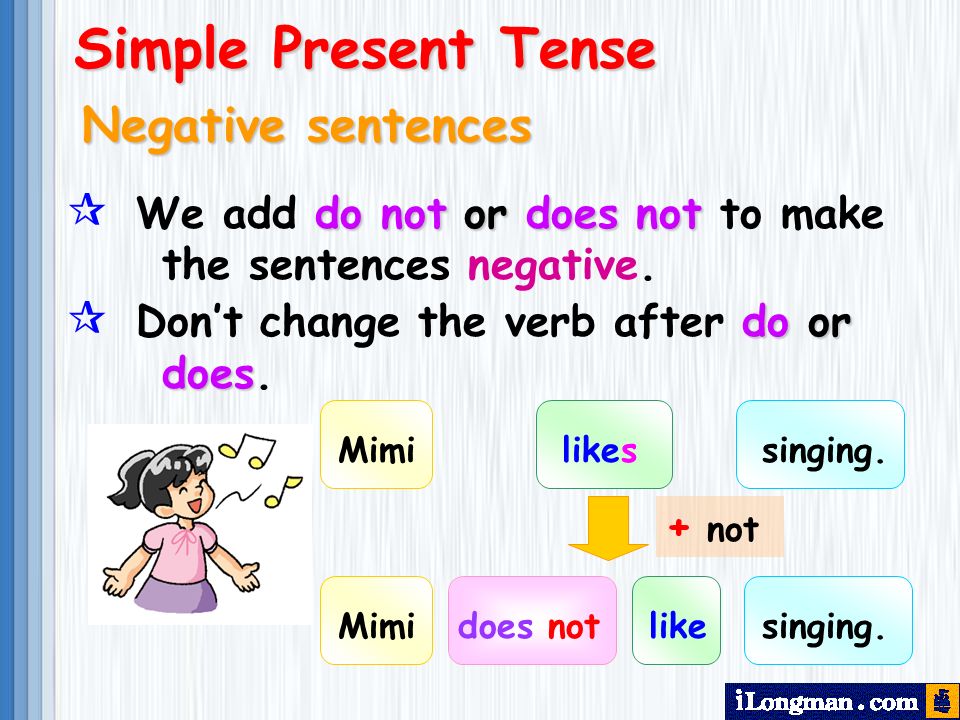 Simple Present Tense

Negative sentences

☆ We add do not or does not to make the sentences negative.

☆ Don't change the verb after do or does.

Mimi likes singing.

+ not

Mimi does not like singing.

iLongman.com